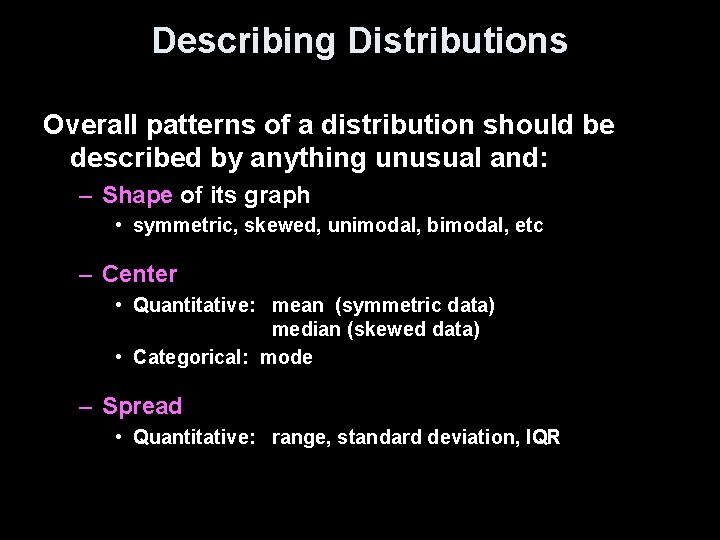 Describing Distributions

Overall patterns of a distribution should be described by anything unusual and:

– Shape of its graph
• symmetric, skewed, unimodal, bimodal, etc

– Center
• Quantitative: mean (symmetric data)
median (skewed data)
• Categorical: mode

– Spread
• Quantitative: range, standard deviation, IQR